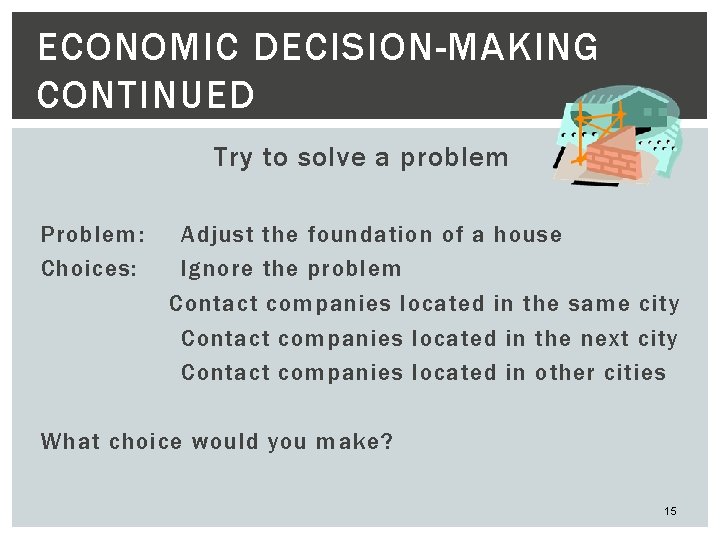 ECONOMIC DECISION-MAKING CONTINUED

Try to solve a problem

Problem: Adjust the foundation of a house
Choices: Ignore the problem
Contact companies located in the same city
Contact companies located in the next city
Contact companies located in other cities

What choice would you make?

15